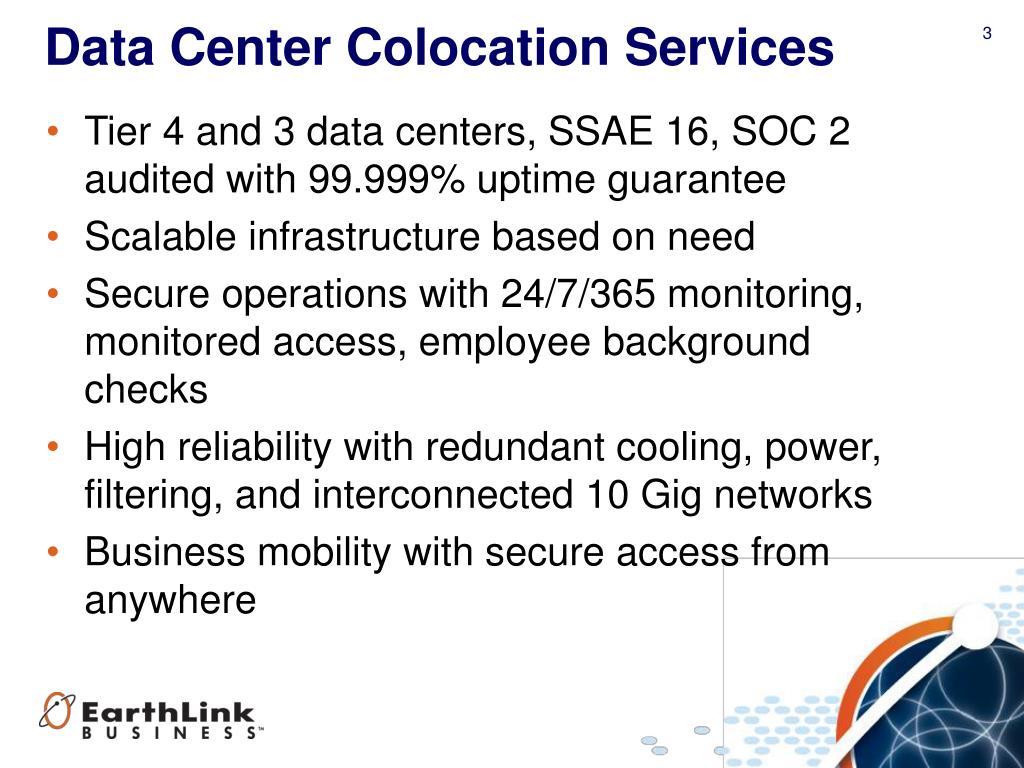 Data Center Colocation Services

3

• Tier 4 and 3 data centers, SSAE 16, SOC 2 audited with 99.999% uptime guarantee
• Scalable infrastructure based on need
• Secure operations with 24/7/365 monitoring, monitored access, employee background checks
• High reliability with redundant cooling, power, filtering, and interconnected 10 Gig networks
• Business mobility with secure access from anywhere

EarthLink
BUSINESS™